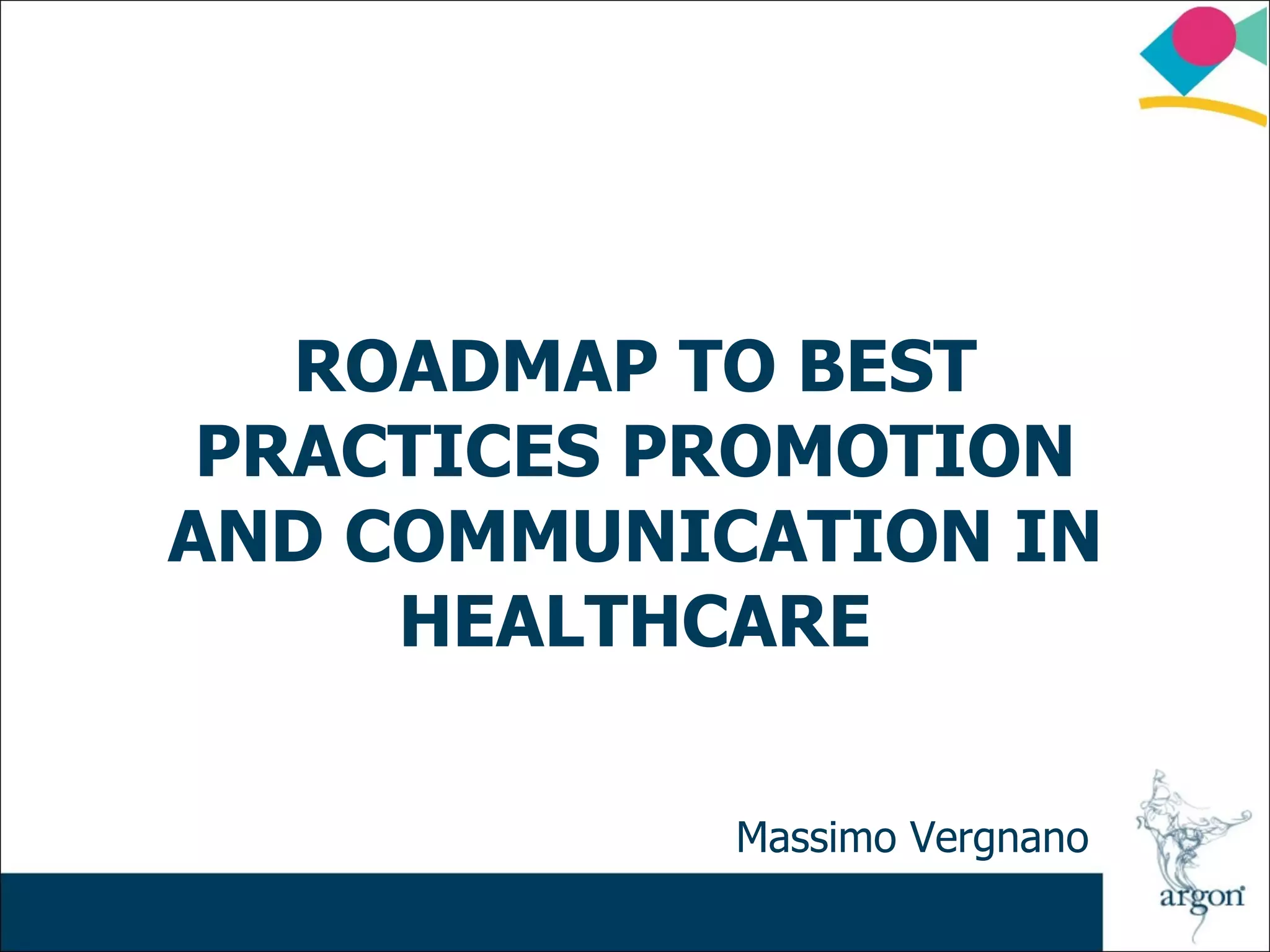 ROADMAP TO BEST PRACTICES PROMOTION AND COMMUNICATION IN HEALTHCARE

Massimo Vergnano

argon